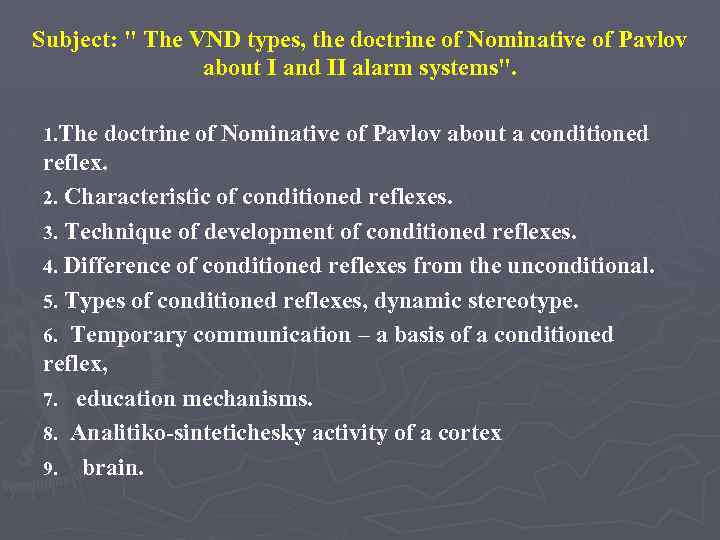 Subject: " The VND types, the doctrine of Nominative of Pavlov about I and II alarm systems".

1.The doctrine of Nominative of Pavlov about a conditioned reflex.

2. Characteristic of conditioned reflexes.

3. Technique of development of conditioned reflexes.

4. Difference of conditioned reflexes from the unconditional.

5. Types of conditioned reflexes, dynamic stereotype.

6. Temporary communication – a basis of a conditioned reflex,

7. education mechanisms.

8. Analitiko-sintetichesky activity of a cortex

9. brain.